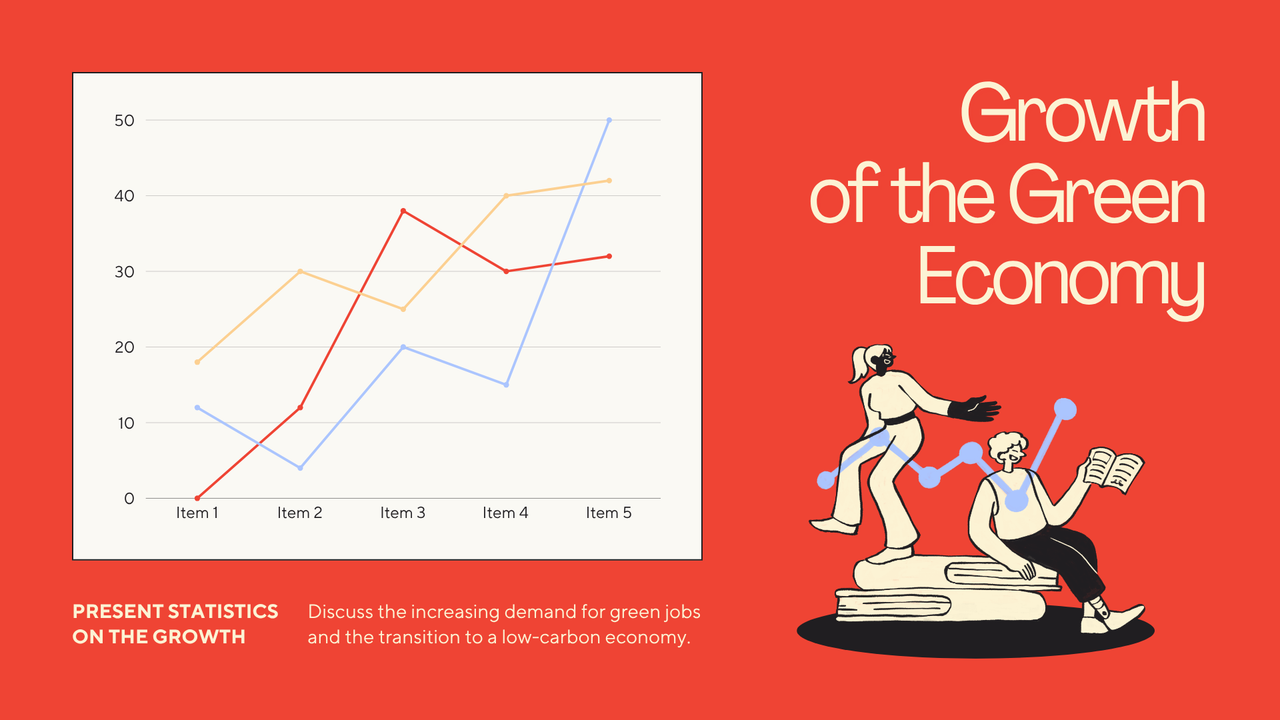 50
40
30
20
10
0
Item 1 Item 2 Item 3 Item 4 Item 5

Growth of the Green Economy

PRESENT STATISTICS ON THE GROWTH

Discuss the increasing demand for green jobs and the transition to a low-carbon economy.